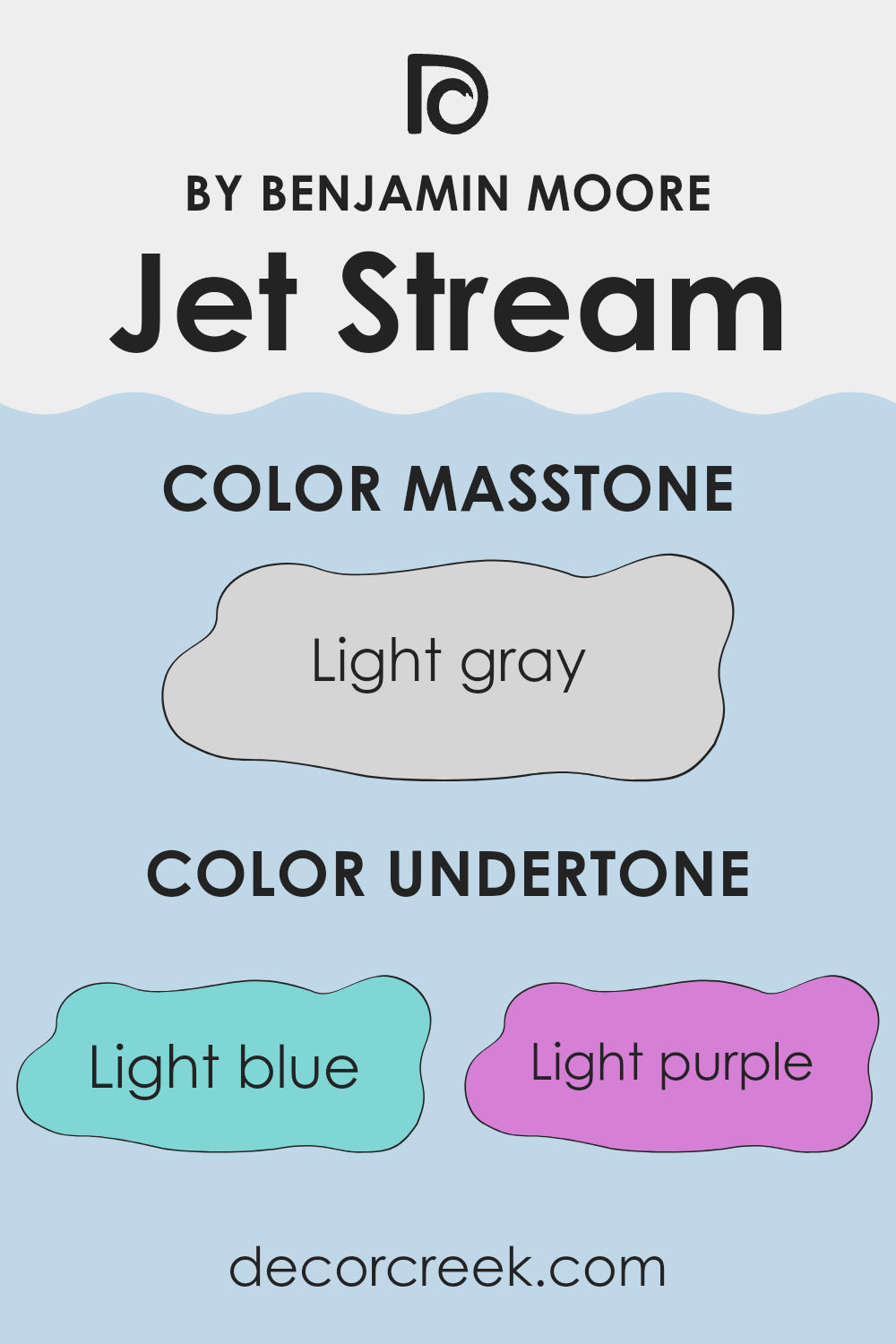 BY BENJAMIN MOORE

Jet Stream

COLOR MASSTONE

Light gray

COLOR UNDERTONE

Light blue

Light purple

decorcreek.com